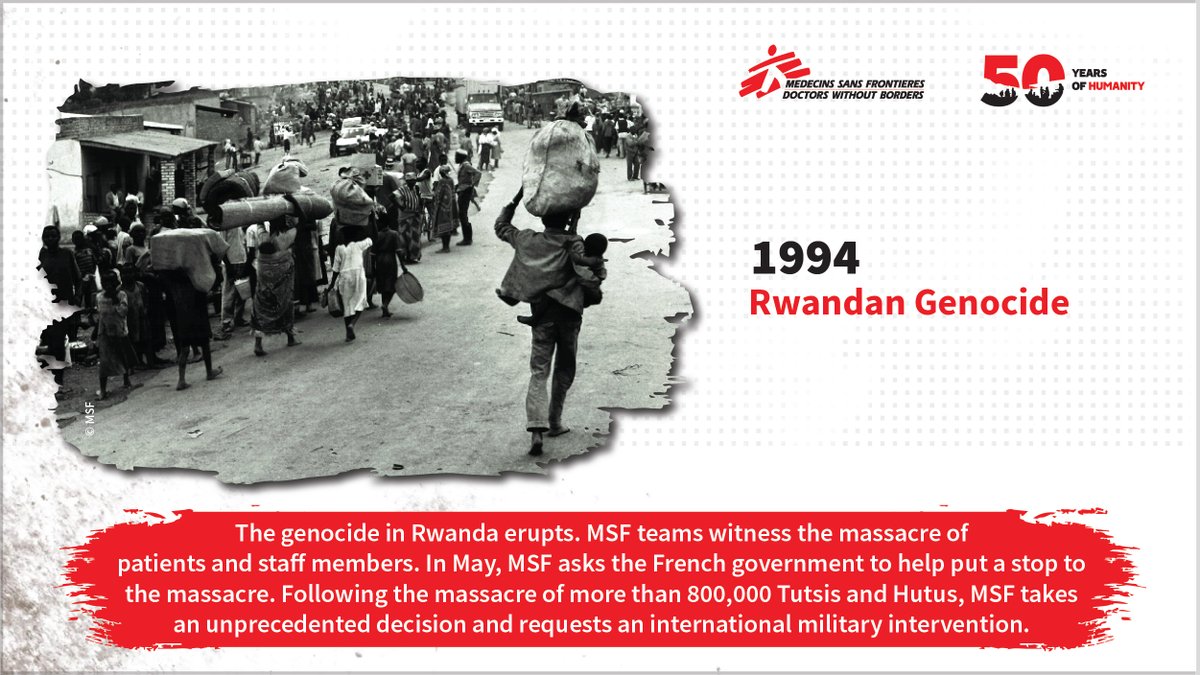 MEDECINS SANS FRONTIERES
DOCTORS WITHOUT BORDERS

50 YEARS OF HUMANITY

© MSF

1994
Rwandan Genocide

The genocide in Rwanda erupts. MSF teams witness the massacre of patients and staff members. In May, MSF asks the French government to help put a stop to the massacre. Following the massacre of more than 800,000 Tutsis and Hutus, MSF takes an unprecedented decision and requests an international military intervention.